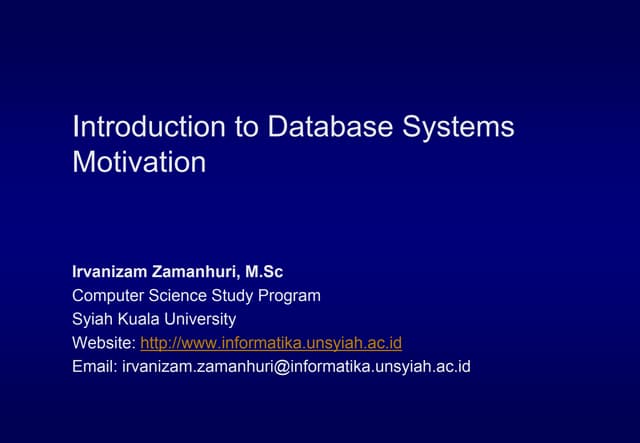 Introduction to Database Systems
Motivation

Irvanizam Zamanhuri, M.Sc
Computer Science Study Program
Syiah Kuala University
Website: http://www.informatika.unsyiah.ac.id
Email: irvanizam.zamanhuri@informatika.unsyiah.ac.id